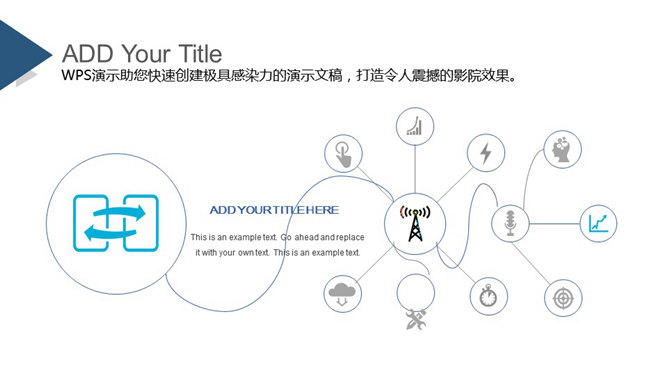 ADD Your Title
WPS演示助您快速创建极具感染力的演示文稿，打造令人震撼的影院效果。

ADD YOUR TITLE HERE
This is an example text. Go ahead and replace it with your own text. This is an example text.